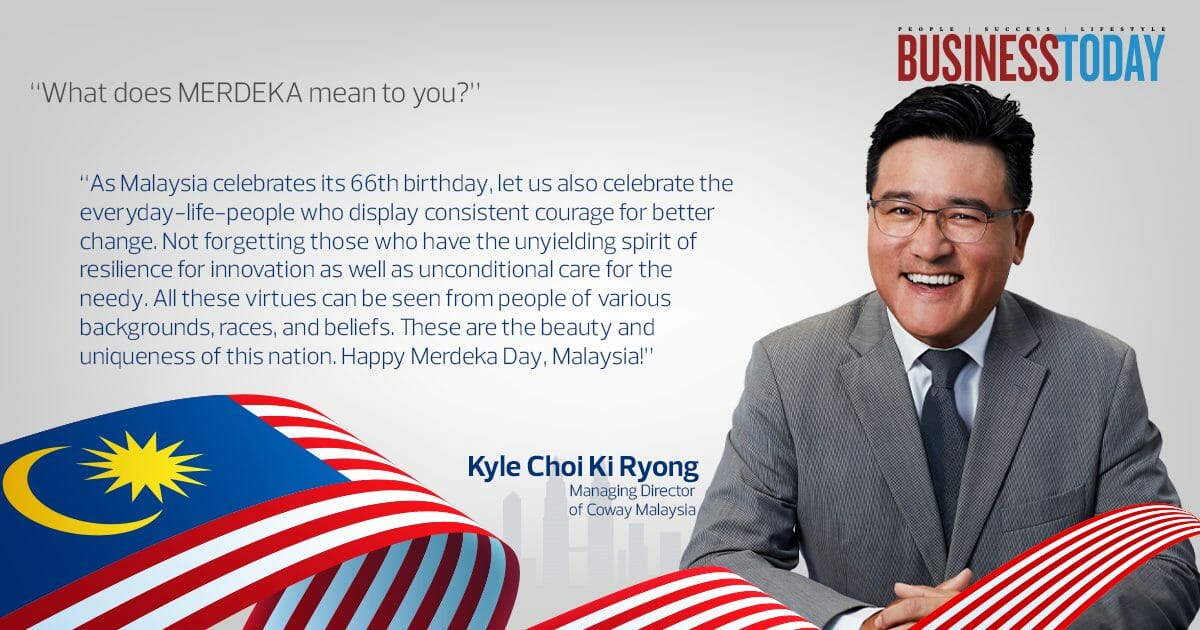 PEOPLE | SUCCESS | LIFESTYLE
BUSINESSTODAY

"What does MERDEKA mean to you?"

"As Malaysia celebrates its 66th birthday, let us also celebrate the everyday-life-people who display consistent courage for better change. Not forgetting those who have the unyielding spirit of resilience for innovation as well as unconditional care for the needy. All these virtues can be seen from people of various backgrounds, races, and beliefs. These are the beauty and uniqueness of this nation. Happy Merdeka Day, Malaysia!"

Kyle Choi Ki Ryong
Managing Director of Coway Malaysia